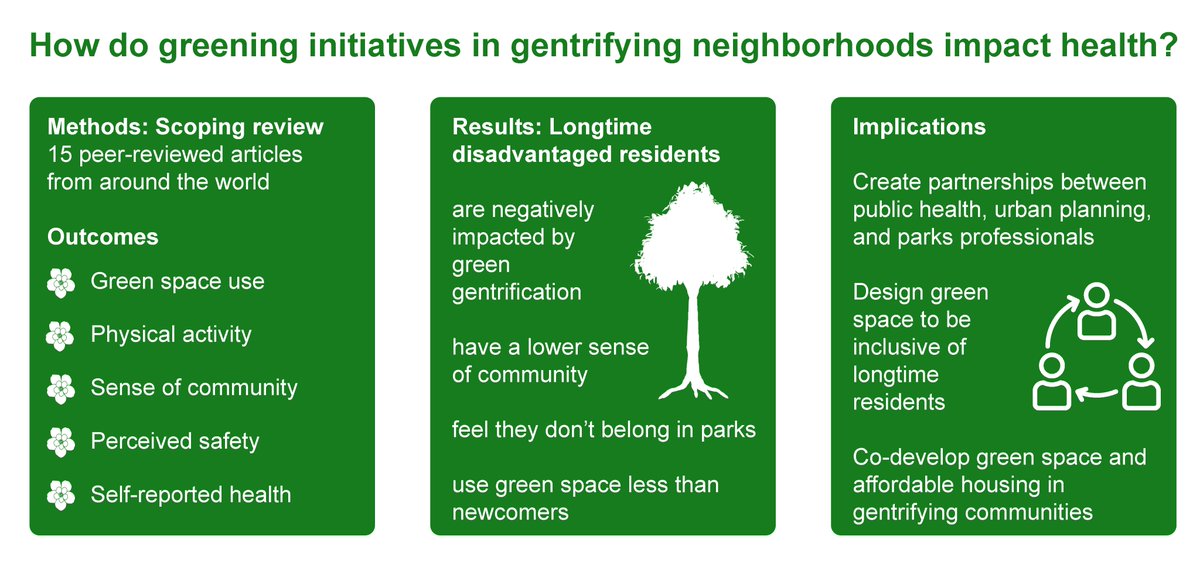 How do greening initiatives in gentrifying neighborhoods impact health?

Methods: Scoping review
15 peer-reviewed articles from around the world

Outcomes

Green space use

Physical activity

Sense of community

Perceived safety

Self-reported health

Results: Longtime disadvantaged residents

are negatively impacted by green gentrification

have a lower sense of community

feel they don't belong in parks

use green space less than newcomers

Implications

Create partnerships between public health, urban planning, and parks professionals

Design green space to be inclusive of longtime residents

Co-develop green space and affordable housing in gentrifying communities